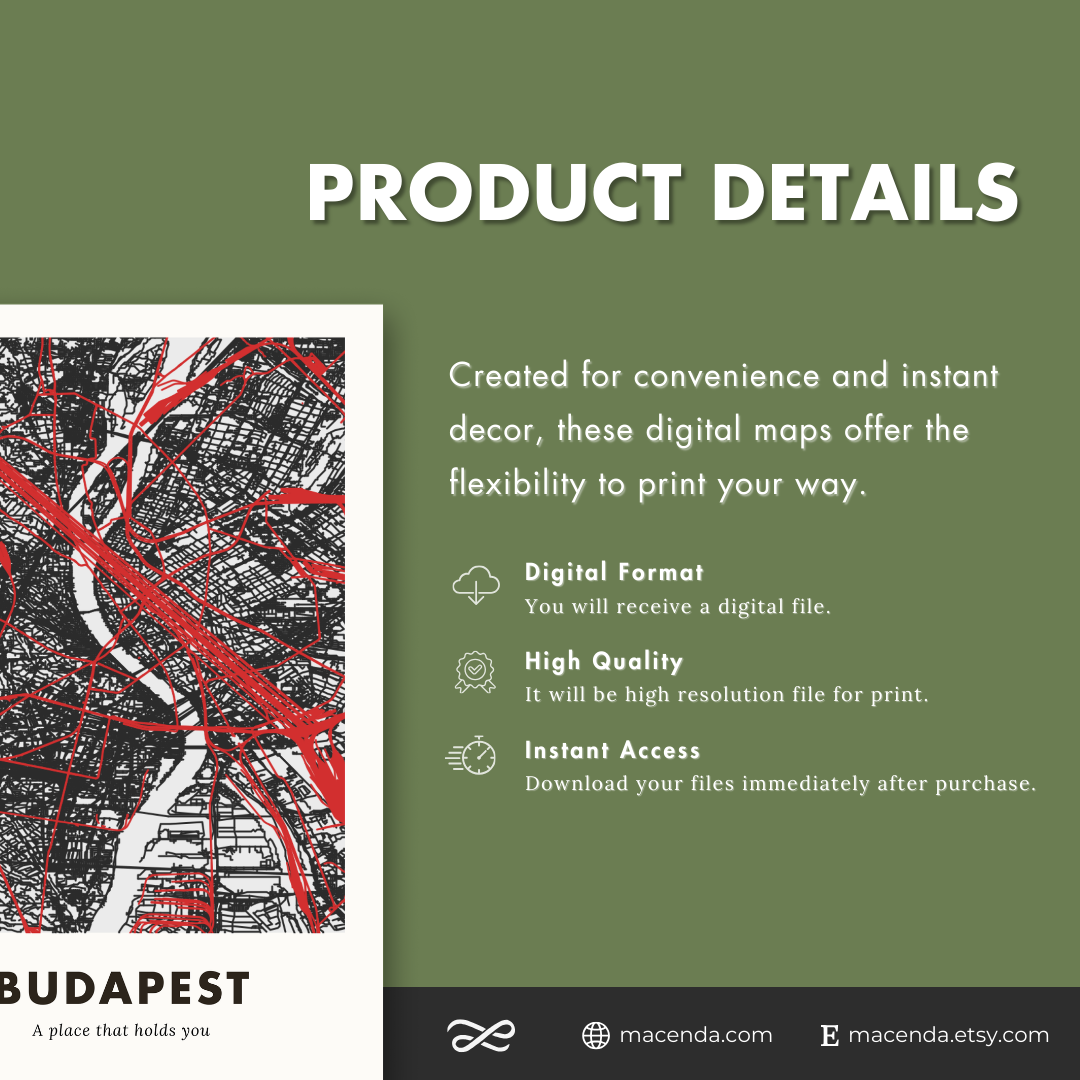 PRODUCT DETAILS

Created for convenience and instant decor, these digital maps offer the flexibility to print your way.

Digital Format
You will receive a digital file.

High Quality
It will be high resolution file for print.

Instant Access
Download your files immediately after purchase.

BUDAPEST
A place that holds you

macenda.com
E macenda.etsy.com